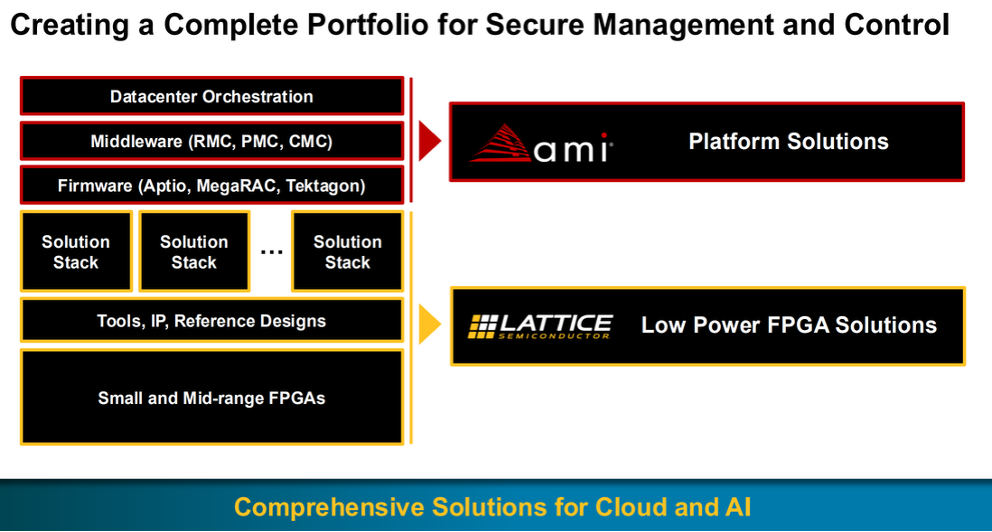 Creating a Complete Portfolio for Secure Management and Control

Datacenter Orchestration

Middleware (RMC, PMC, CMC)

Firmware (Aptio, MegaRAC, Tektagon)

Solution Stack

Solution Stack

...

Solution Stack

Tools, IP, Reference Designs

Small and Mid-range FPGAs

ami

Platform Solutions

LATTICE SEMICONDUCTOR

Low Power FPGA Solutions

Comprehensive Solutions for Cloud and AI